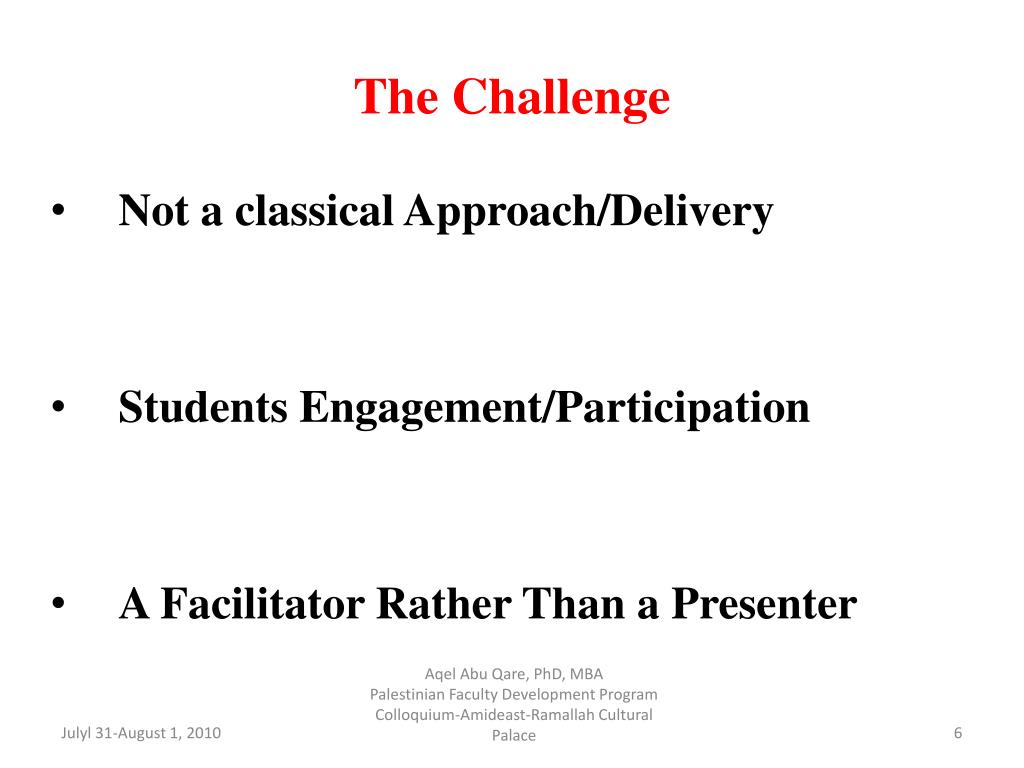 The Challenge

• Not a classical Approach/Delivery

• Students Engagement/Participation

• A Facilitator Rather Than a Presenter

Julyl 31-August 1, 2010

Aqel Abu Qare, PhD, MBA
Palestinian Faculty Development Program
Colloquium-Amideast-Ramallah Cultural Palace

6